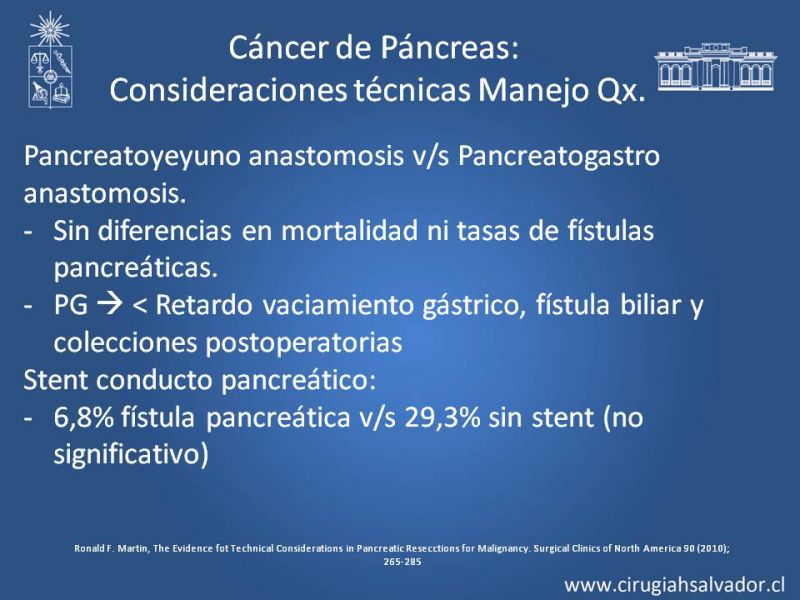 Cáncer de Páncreas:
Consideraciones técnicas Manejo Qx.

Pancreatoyeyuno anastomosis v/s Pancreatogastro anastomosis.
- Sin diferencias en mortalidad ni tasas de fístulas pancreáticas.
- PG → < Retardo vaciamiento gástrico, fístula biliar y colecciones postoperatorias
Stent conducto pancreático:
- 6,8% fístula pancreática v/s 29,3% sin stent (no significativo)

Ronald F. Martin, The Evidence fot Technical Considerations in Pancreatic Resecctions for Malignancy. Surgical Clinics of North America 90 (2010); 265-285

www.cirugiahsalvador.cl